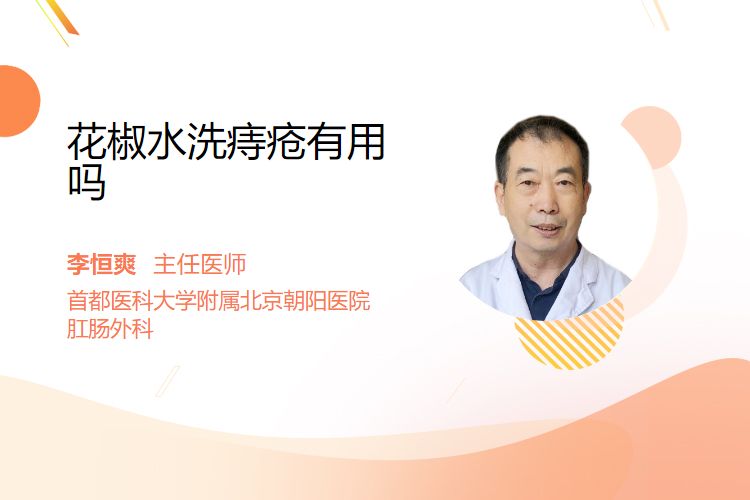 花椒水洗痔疮有用吗

李恒爽 主任医师
首都医科大学附属北京朝阳医院
肛肠外科